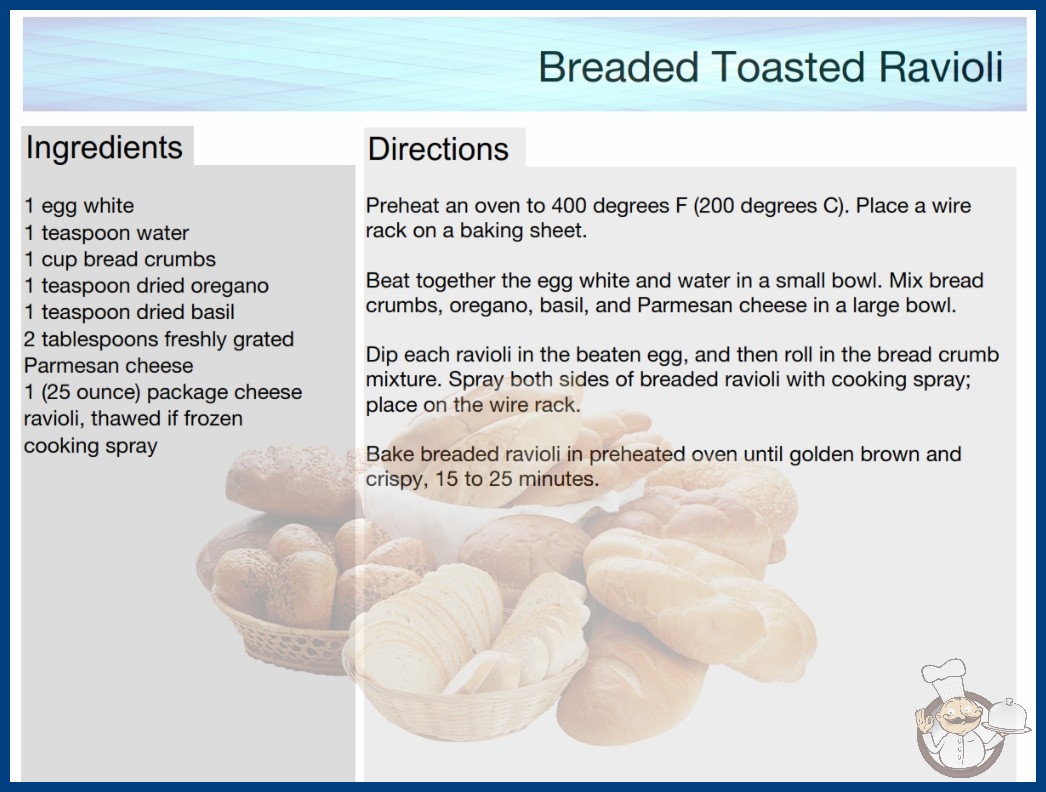 Breaded Toasted Ravioli

Ingredients

1 egg white
1 teaspoon water
1 cup bread crumbs
1 teaspoon dried oregano
1 teaspoon dried basil
2 tablespoons freshly grated Parmesan cheese
1 (25 ounce) package cheese ravioli, thawed if frozen
cooking spray

Directions

Preheat an oven to 400 degrees F (200 degrees C). Place a wire rack on a baking sheet.

Beat together the egg white and water in a small bowl. Mix bread crumbs, oregano, basil, and Parmesan cheese in a large bowl.

Dip each ravioli in the beaten egg, and then roll in the bread crumb mixture. Spray both sides of breaded ravioli with cooking spray; place on the wire rack.

Bake breaded ravioli in preheated oven until golden brown and crispy, 15 to 25 minutes.